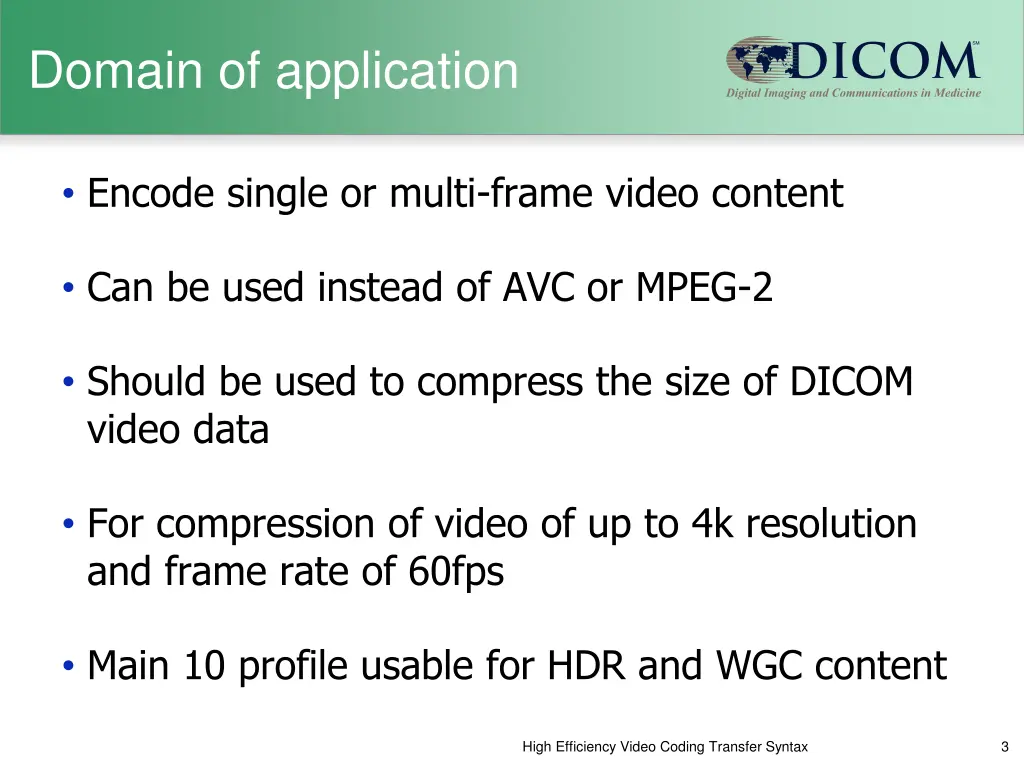 Domain of application

DICOM℠
Digital Imaging and Communications in Medicine

• Encode single or multi-frame video content

• Can be used instead of AVC or MPEG-2

• Should be used to compress the size of DICOM video data

• For compression of video of up to 4k resolution and frame rate of 60fps

• Main 10 profile usable for HDR and WGC content

High Efficiency Video Coding Transfer Syntax

3